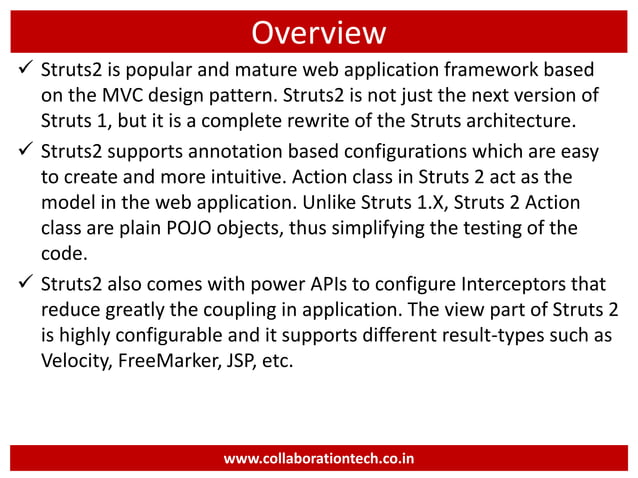 Overview

✓ Struts2 is popular and mature web application framework based on the MVC design pattern. Struts2 is not just the next version of Struts 1, but it is a complete rewrite of the Struts architecture.

✓ Struts2 supports annotation based configurations which are easy to create and more intuitive. Action class in Struts 2 act as the model in the web application. Unlike Struts 1.X, Struts 2 Action class are plain POJO objects, thus simplifying the testing of the code.

✓ Struts2 also comes with power APIs to configure Interceptors that reduce greatly the coupling in application. The view part of Struts 2 is highly configurable and it supports different result-types such as Velocity, FreeMarker, JSP, etc.

www.collaborationtech.co.in